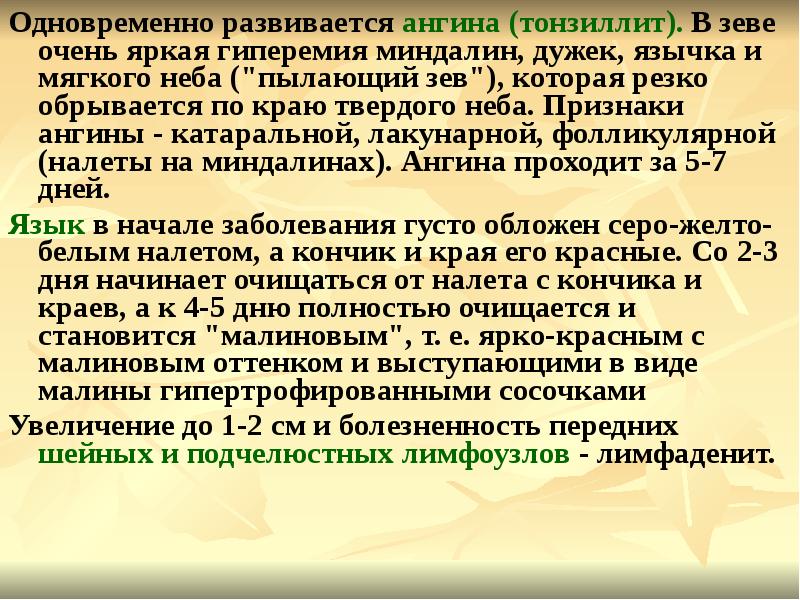 Одновременно развивается ангина (тонзиллит). В зеве очень яркая гиперемия миндалин, дужек, язычка и мягкого неба ("пылающий зев"), которая резко обрывается по краю твердого неба. Признаки ангины - катаральной, лакунарной, фолликулярной (налеты на миндалинах). Ангина проходит за 5-7 дней.

Язык в начале заболевания густо обложен серо-желто-белым налетом, а кончик и края его красные. Со 2-3 дня начинает очищаться от налета с кончика и краев, а к 4-5 дню полностью очищается и становится "малиновым", т. е. ярко-красным с малиновым оттенком и выступающими в виде малины гипертрофированными сосочками

Увеличение до 1-2 см и болезненность передних шейных и подчелюстных лимфоузлов - лимфаденит.